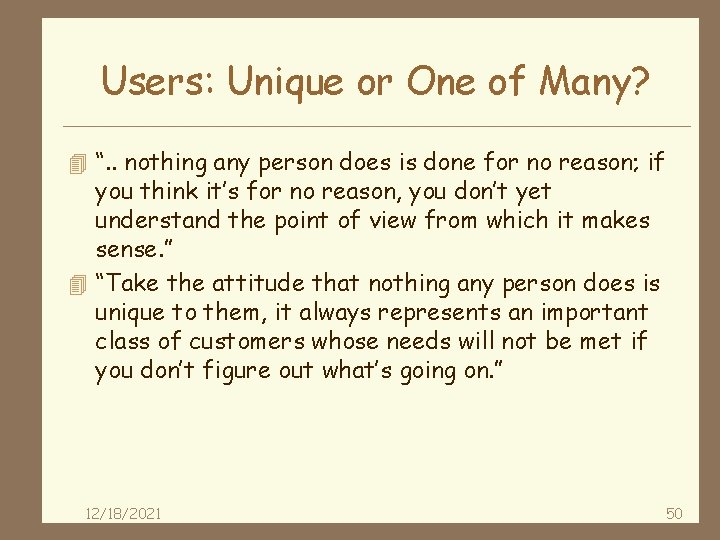 Users: Unique or One of Many?

“.. nothing any person does is done for no reason; if you think it’s for no reason, you don’t yet understand the point of view from which it makes sense.”

“Take the attitude that nothing any person does is unique to them, it always represents an important class of customers whose needs will not be met if you don’t figure out what’s going on.”

12/18/2021

50